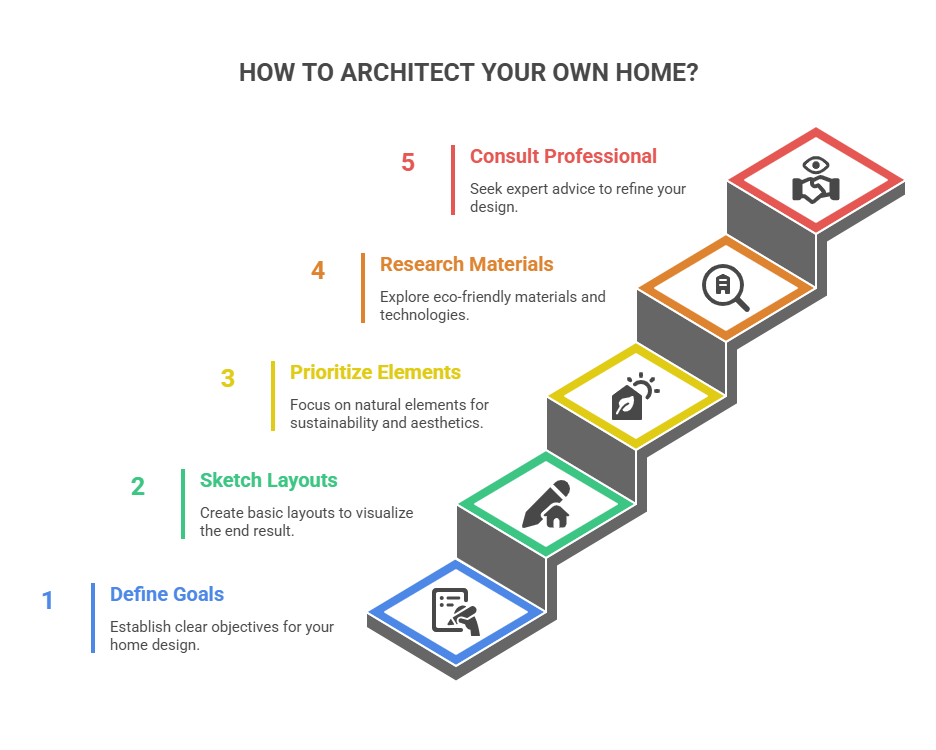 HOW TO ARCHITECT YOUR OWN HOME?

5 Consult Professional

Seek expert advice to refine your design.

4 Research Materials

Explore eco-friendly materials and technologies.

3 Prioritize Elements

Focus on natural elements for sustainability and aesthetics.

2 Sketch Layouts

Create basic layouts to visualize the end result.

1 Define Goals

Establish clear objectives for your home design.